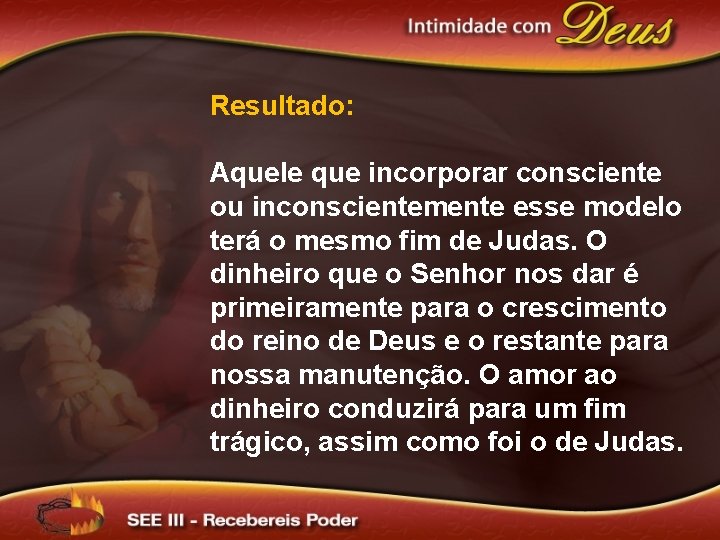 Intimidade com Deus

Resultado:

Aquele que incorporar consciente ou inconscientemente esse modelo terá o mesmo fim de Judas. O dinheiro que o Senhor nos dar é primeiramente para o crescimento do reino de Deus e o restante para nossa manutenção. O amor ao dinheiro conduzirá para um fim trágico, assim como foi o de Judas.

SEE III - Recebereis Poder